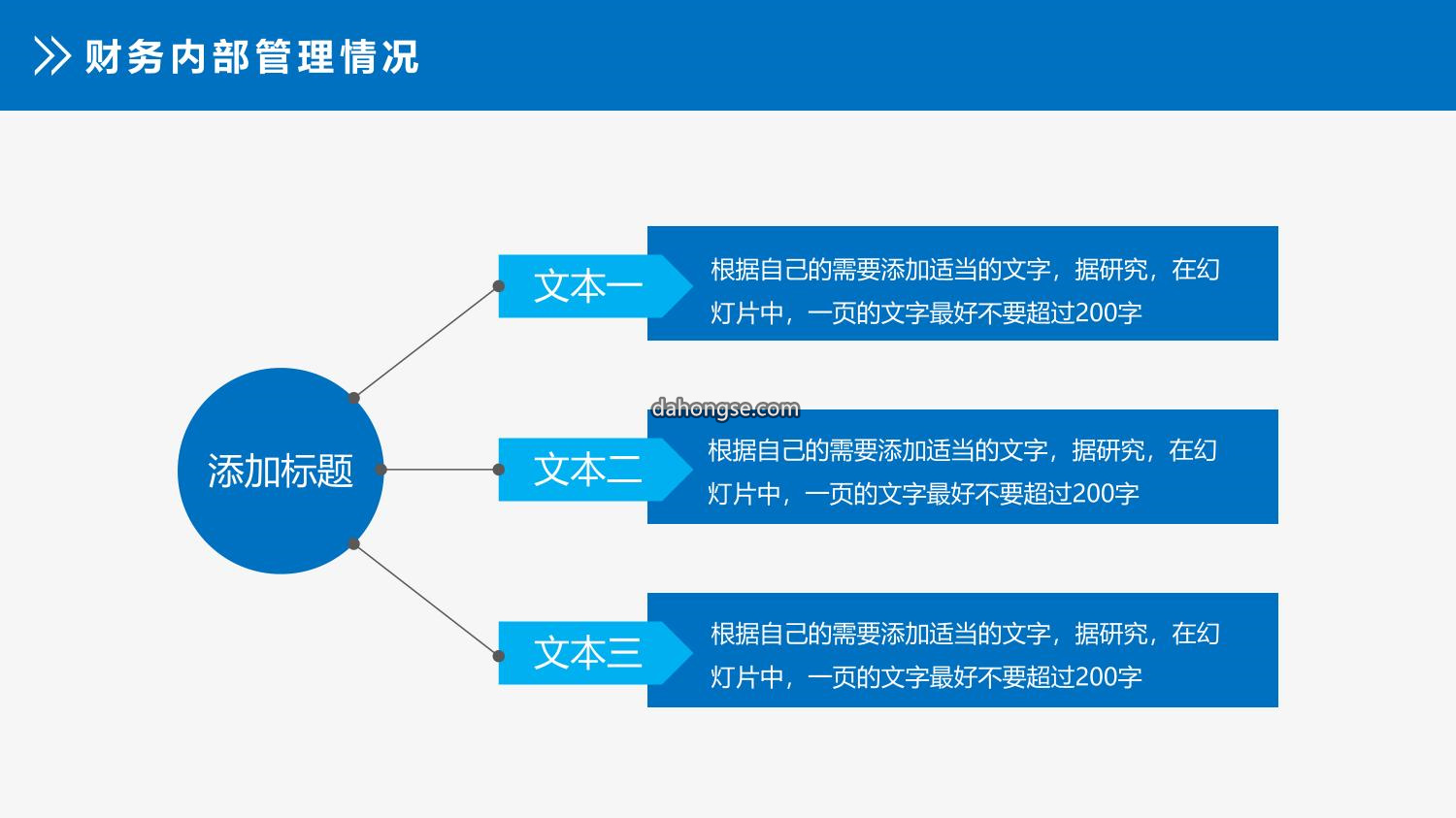 财务内部管理情况

添加标题

文本一

根据自己的需要添加适当的文字，据研究，在幻灯片中，一页的文字最好不要超过200字

dahongse.com

文本二

根据自己的需要添加适当的文字，据研究，在幻灯片中，一页的文字最好不要超过200字

文本三

根据自己的需要添加适当的文字，据研究，在幻灯片中，一页的文字最好不要超过200字